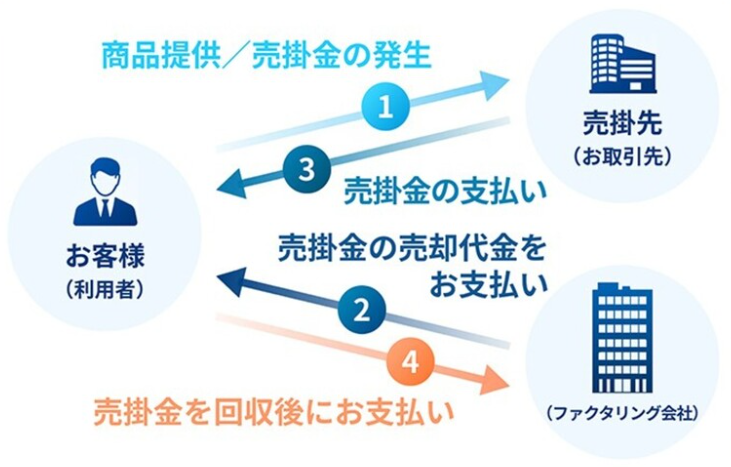 商品提供／売掛金の発生

1

売掛先
（お取引先）

3

売掛金の支払い

お客様
（利用者）

売掛金の売却代金をお支払い

2

4

売掛金を回収後にお支払い

（ファクタリング会社）